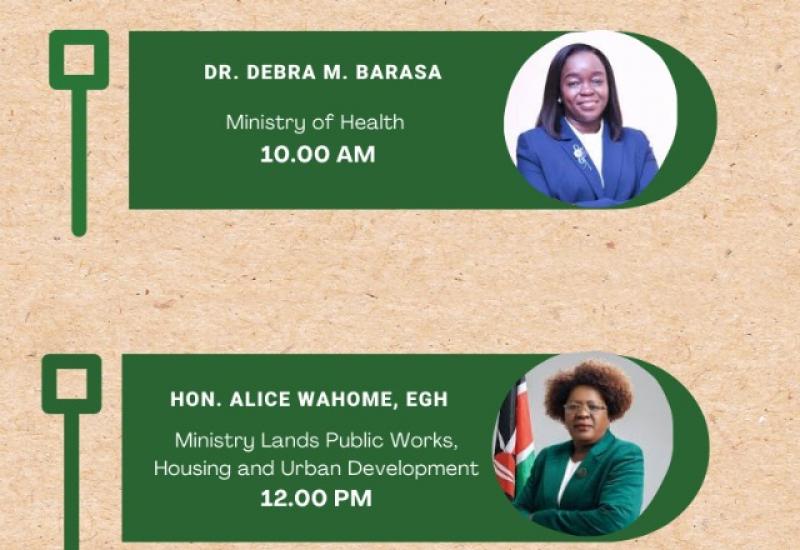 DR. DEBRA M. BARASA

Ministry of Health
10.00 AM

HON. ALICE WAHOME, EGH

Ministry Lands Public Works, Housing and Urban Development
12.00 PM